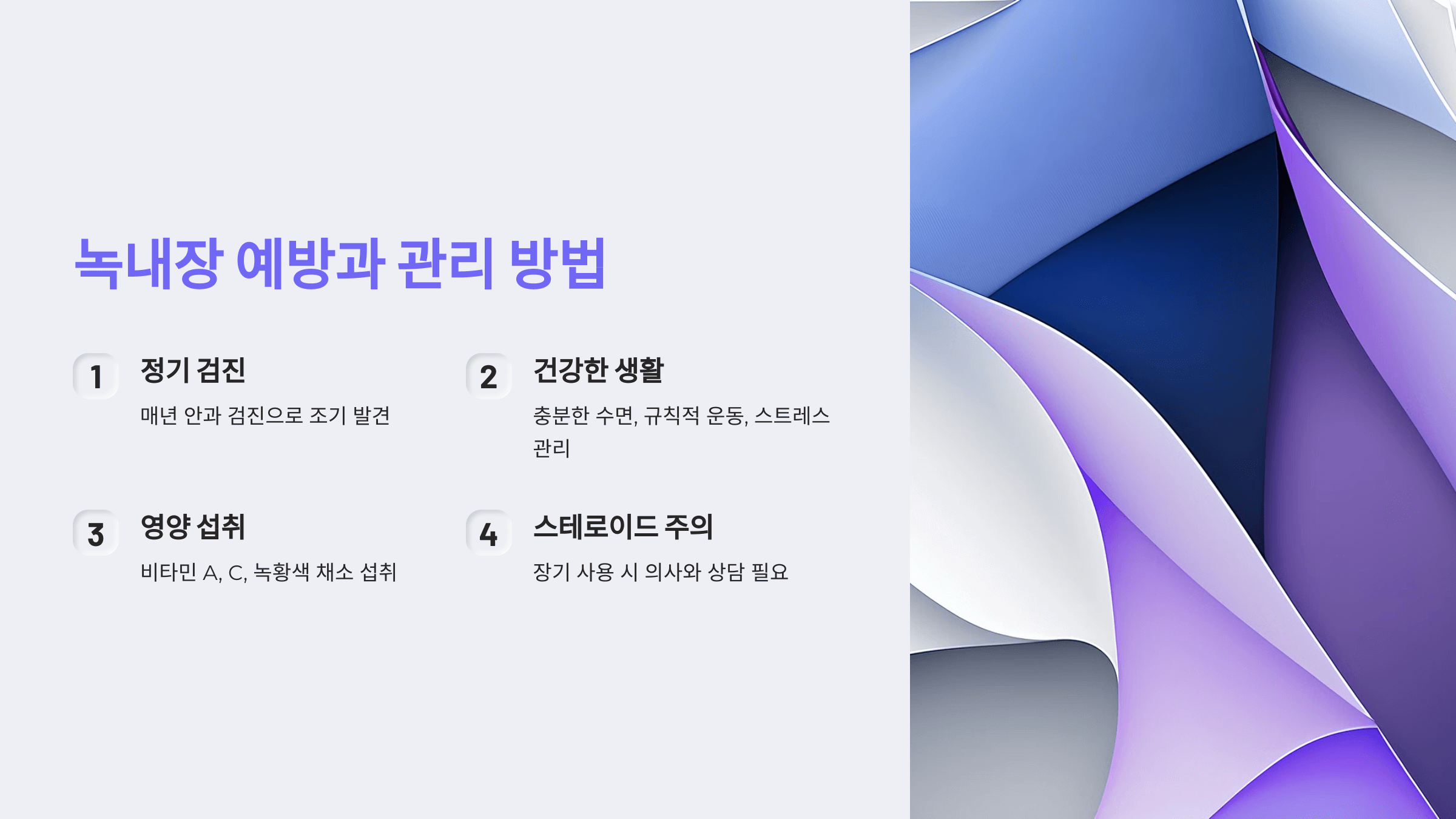 녹내장 예방과 관리 방법

1

정기 검진

매년 안과 검진으로 조기 발견

2

건강한 생활

충분한 수면, 규칙적 운동, 스트레스 관리

3

영양 섭취

비타민 A, C, 녹황색 채소 섭취

4

스테로이드 주의

장기 사용 시 의사와 상담 필요